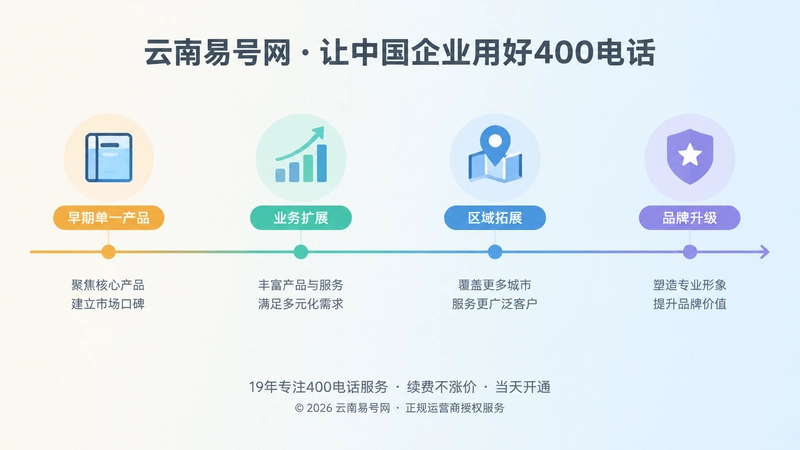 云南易号网 · 让中国企业用好400电话

早期单一产品

聚焦核心产品
建立市场口碑

业务扩展

丰富产品与服务
满足多元化需求

区域拓展

覆盖更多城市
服务更广泛客户

品牌升级

塑造专业形象
提升品牌价值

19年专注400电话服务 · 续费不涨价 · 当天开通

© 2026 云南易号网 · 正规运营商授权服务